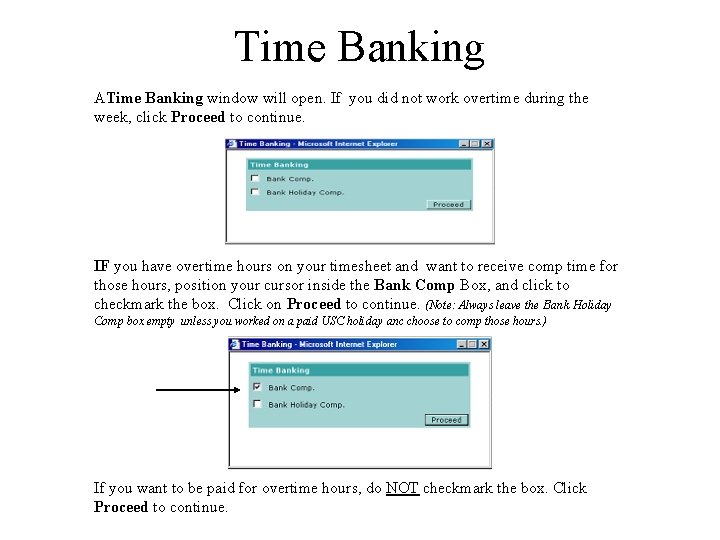 Time Banking

A Time Banking window will open. If you did not work overtime during the week, click Proceed to continue.

Time Banking - Microsoft Internet Explorer

Time Banking

Bank Comp.

Bank Holiday Comp.

Proceed

IF you have overtime hours on your timesheet and want to receive comp time for those hours, position your cursor inside the Bank Comp Box, and click to checkmark the box. Click on Proceed to continue. (Note: Always leave the Bank Holiday Comp box empty unless you worked on a paid USC holiday anc choose to comp those hours.)

Time Banking - Microsoft Internet Explorer

Time Banking

Bank Comp.

Bank Holiday Comp.

Proceed

If you want to be paid for overtime hours, do NOT checkmark the box. Click Proceed to continue.